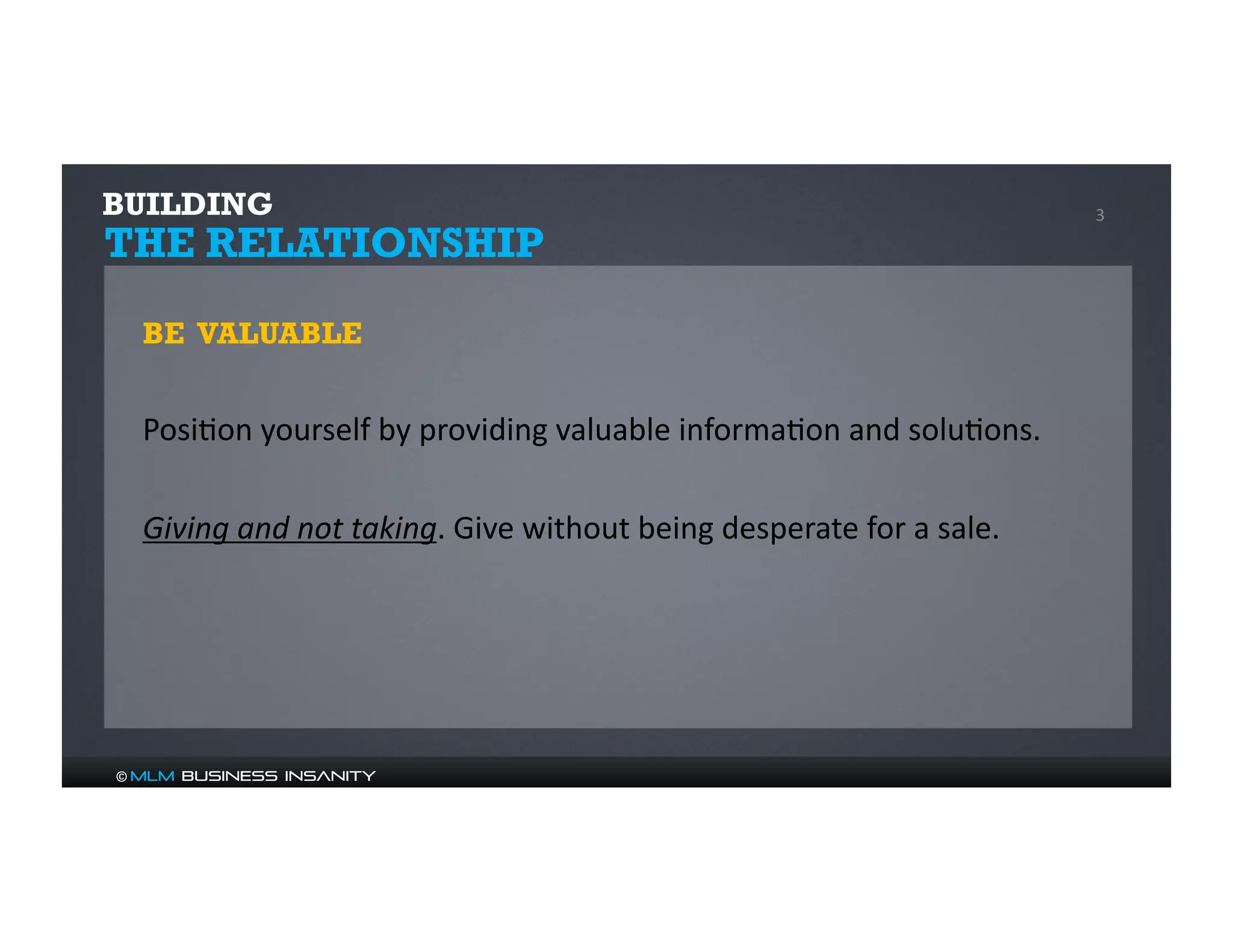 BUILDING
THE RELATIONSHIP

3

BE VALUABLE

Position yourself by providing valuable information and solutions.

Giving and not taking. Give without being desperate for a sale.

© MLM BUSINESS INSANITY